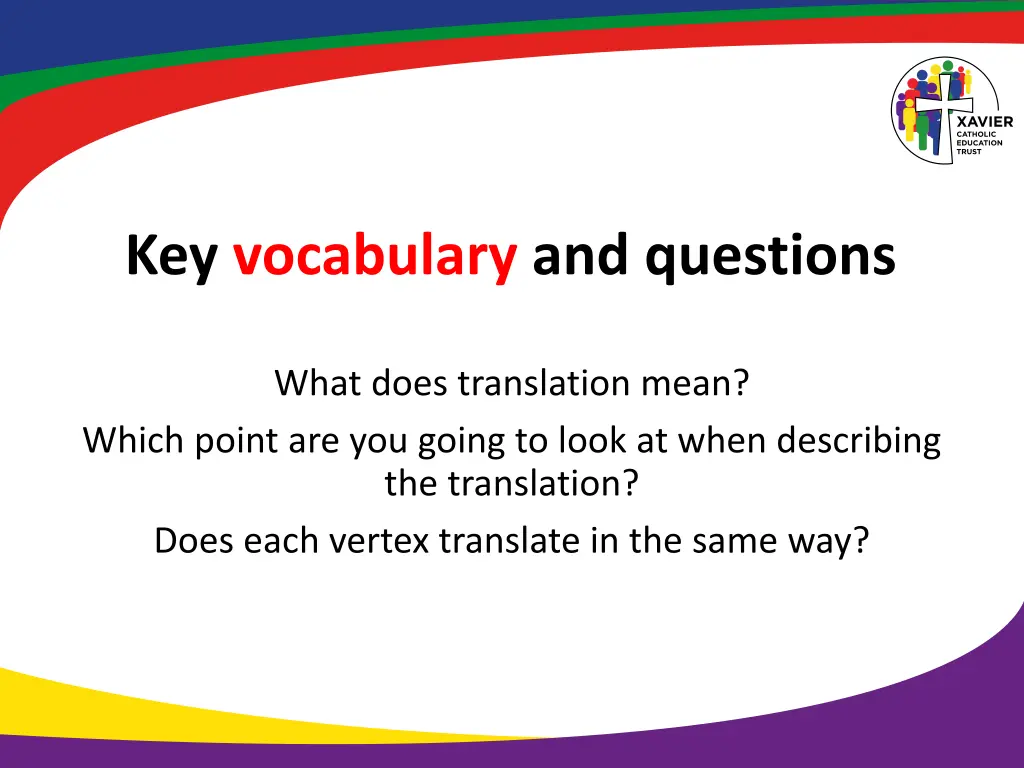 XAVIER
CATHOLIC
EDUCATION
TRUST

Key vocabulary and questions

What does translation mean?

Which point are you going to look at when describing the translation?

Does each vertex translate in the same way?